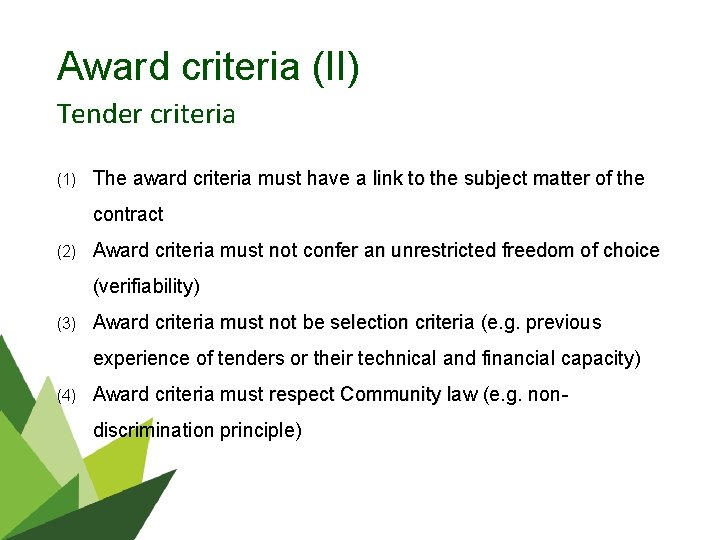 Award criteria (II)
Tender criteria

(1) The award criteria must have a link to the subject matter of the contract

(2) Award criteria must not confer an unrestricted freedom of choice (verifiability)

(3) Award criteria must not be selection criteria (e.g. previous experience of tenders or their technical and financial capacity)

(4) Award criteria must respect Community law (e.g. non-discrimination principle)